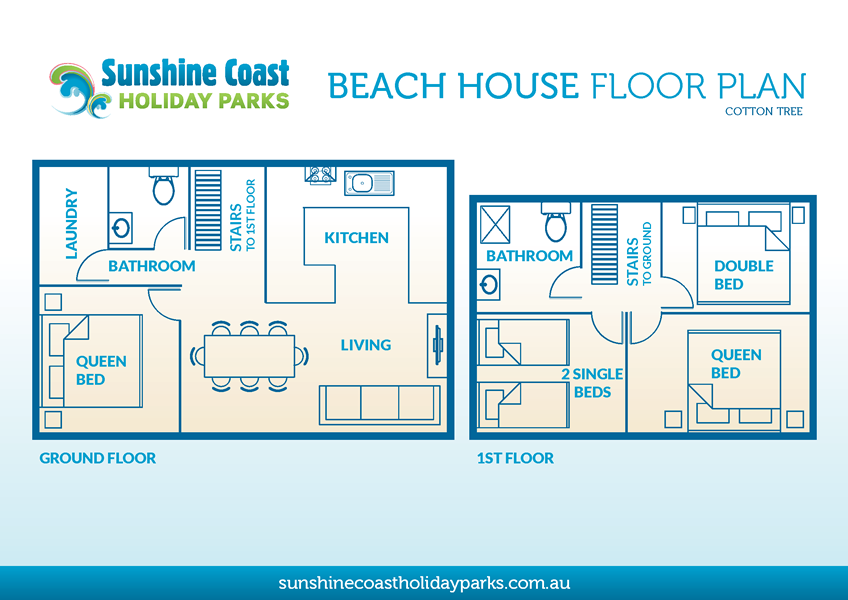 Sunshine Coast
HOLIDAY PARKS

BEACH HOUSE FLOOR PLAN
COTTON TREE

LAUNDRY
BATHROOM
STAIRS TO 1ST FLOOR
KITCHEN
QUEEN BED
LIVING

GROUND FLOOR

BATHROOM
STAIRS TO GROUND
DOUBLE BED
2 SINGLE BEDS
QUEEN BED

1ST FLOOR

sunshinecoastholidayparks.com.au